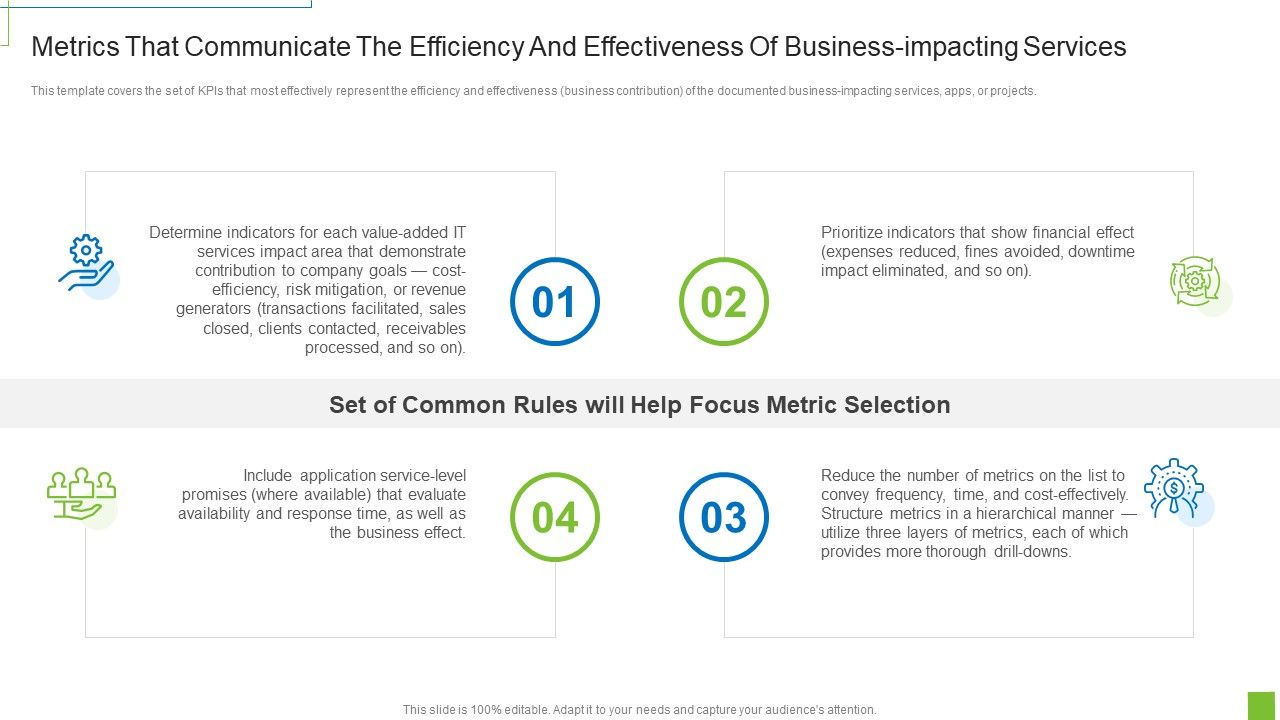 Metrics That Communicate The Efficiency And Effectiveness Of Business-impacting Services

This template covers the set of KPIs that most effectively represent the efficiency and effectiveness (business contribution) of the documented business-impacting services, apps, or projects.

Determine indicators for each value-added IT services impact area that demonstrate contribution to company goals — cost-efficiency, risk mitigation, or revenue generators (transactions facilitated, sales closed, clients contacted, receivables processed, and so on).

01

02

Prioritize indicators that show financial effect (expenses reduced, fines avoided, downtime impact eliminated, and so on).

Set of Common Rules will Help Focus Metric Selection

Include application service-level promises (where available) that evaluate availability and response time, as well as the business effect.

04

03

Reduce the number of metrics on the list to convey frequency, time, and cost-effectively. Structure metrics in a hierarchical manner — utilize three layers of metrics, each of which provides more thorough drill-downs.

This slide is 100% editable. Adapt it to your needs and capture your audience's attention.